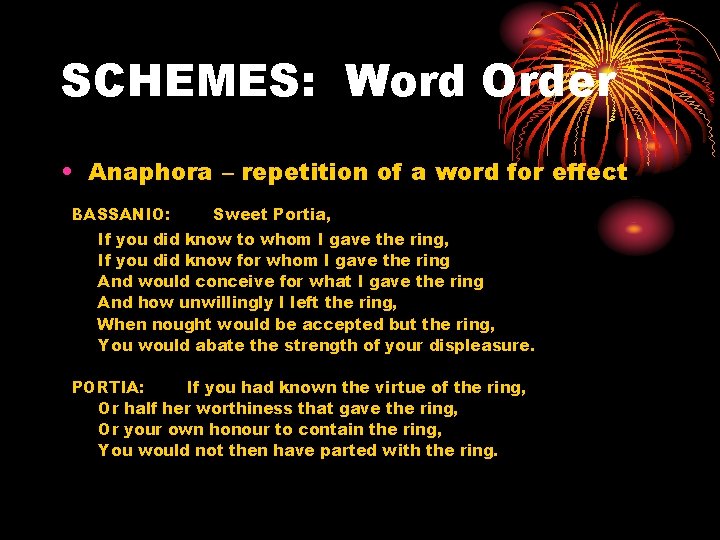 SCHEMES: Word Order

• Anaphora – repetition of a word for effect

BASSANIO: Sweet Portia,
If you did know to whom I gave the ring,
If you did know for whom I gave the ring
And would conceive for what I gave the ring
And how unwillingly I left the ring,
When nought would be accepted but the ring,
You would abate the strength of your displeasure.

PORTIA: If you had known the virtue of the ring,
Or half her worthiness that gave the ring,
Or your own honour to contain the ring,
You would not then have parted with the ring.